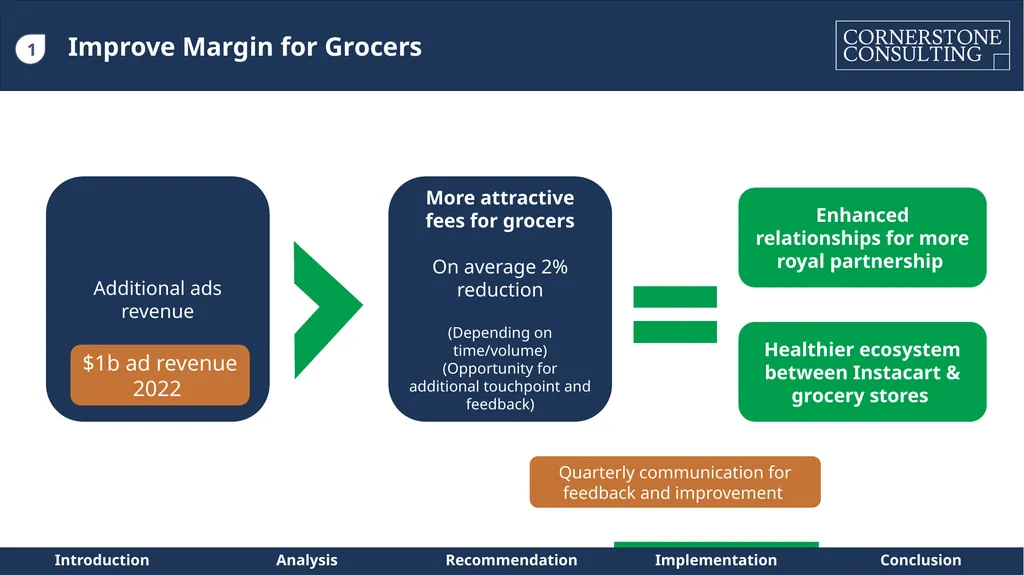 1 Improve Margin for Grocers

CORNERSTONE CONSULTING

Additional ads revenue

$1b ad revenue 2022

More attractive fees for grocers

On average 2% reduction

(Depending on time/volume) (Opportunity for additional touchpoint and feedback)

Enhanced relationships for more royal partnership

Healthier ecosystem between Instacart & grocery stores

Quarterly communication for feedback and improvement

Introduction Analysis Recommendation Implementation Conclusion